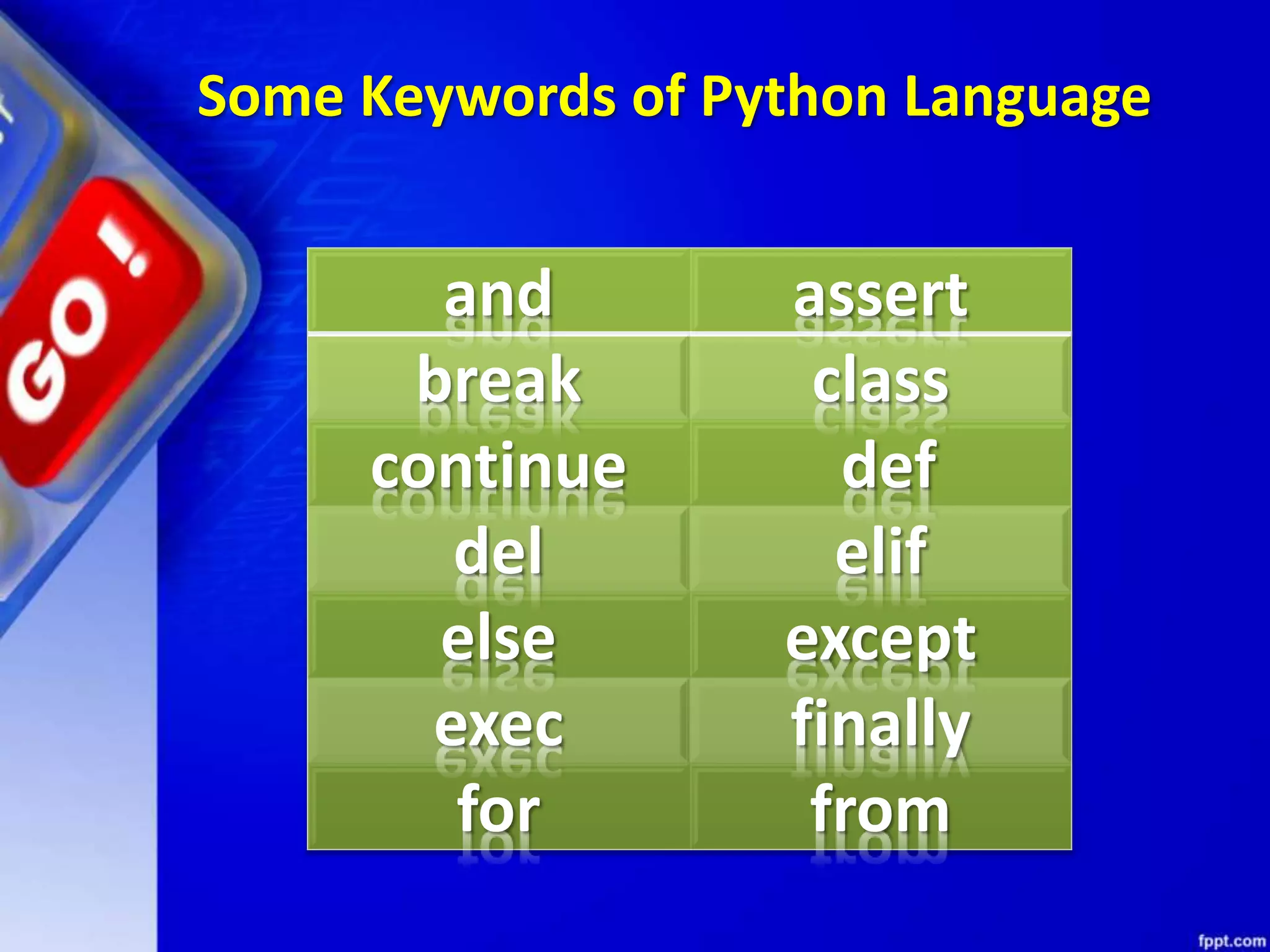 GO!

Some Keywords of Python Language

| and | assert |
|---|---|
| break | class |
| continue | def |
| del | elif |
| else | except |
| exec | finally |
| for | from |

fppt.com